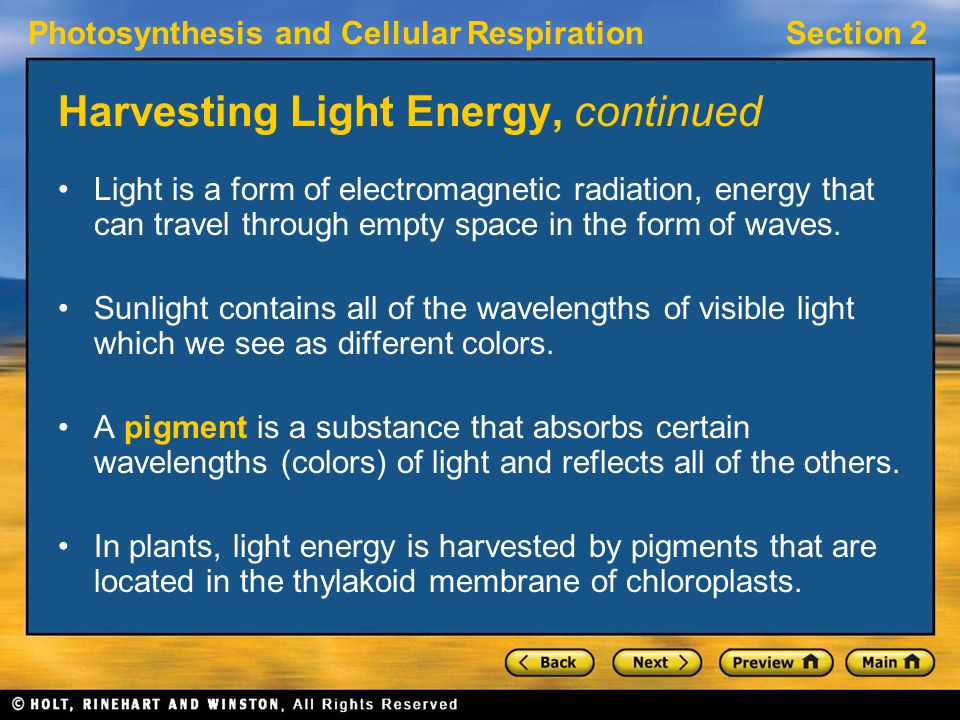 Photosynthesis and Cellular Respiration

Section 2

Harvesting Light Energy, continued

• Light is a form of electromagnetic radiation, energy that can travel through empty space in the form of waves.

• Sunlight contains all of the wavelengths of visible light which we see as different colors.

• A pigment is a substance that absorbs certain wavelengths (colors) of light and reflects all of the others.

• In plants, light energy is harvested by pigments that are located in the thylakoid membrane of chloroplasts.

Back Next Preview Main

© HOLT, RINEHART AND WINSTON, All Rights Reserved